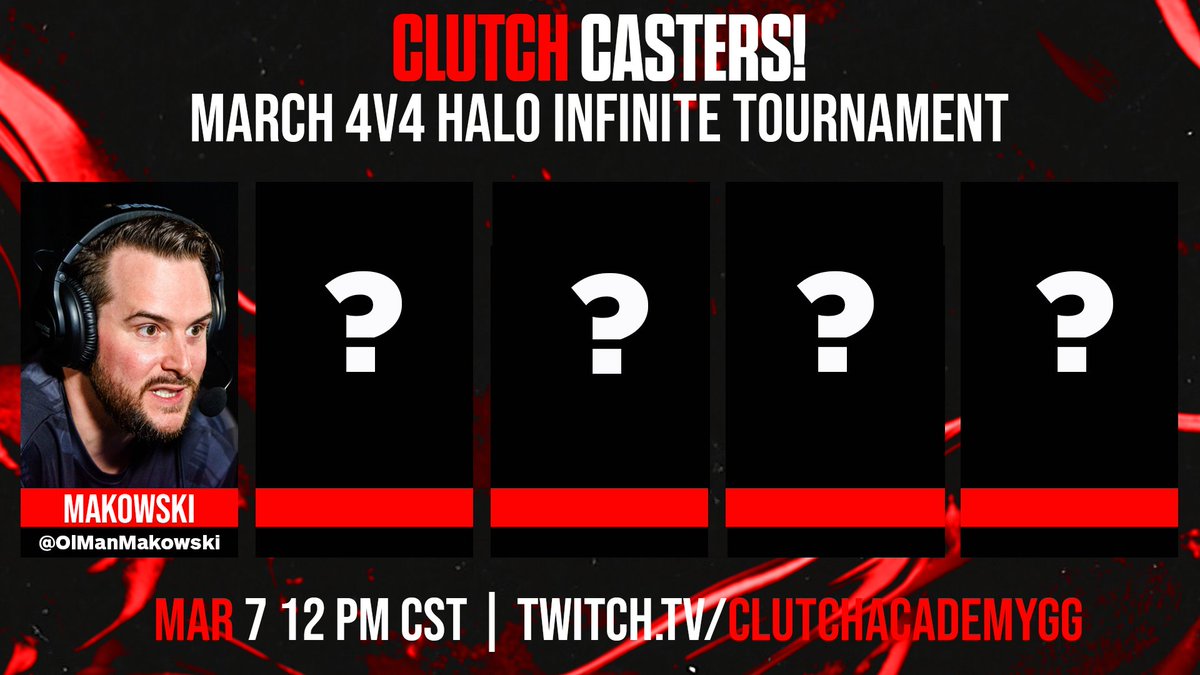 CLUTCH CASTERS!
MARCH 4V4 HALO INFINITE TOURNAMENT

MAKOWSKI
@OlManMakowski

?

?

?

?

MAR 7 12 PM CST | TWITCH.TV/CLUTCHACADEMYGG